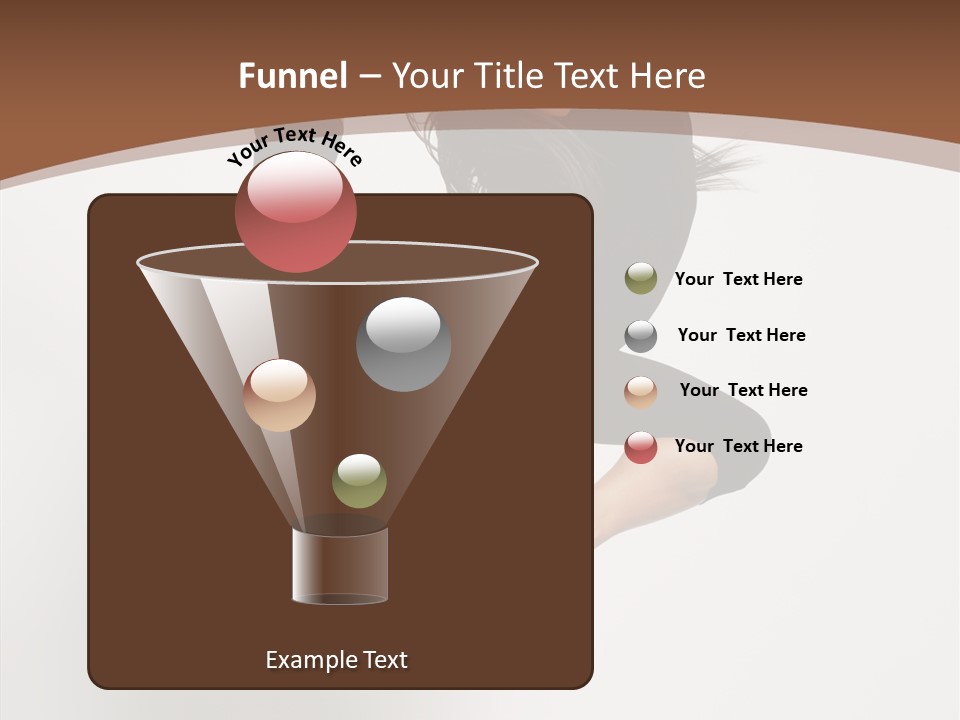 Funnel – Your Title Text Here

Your Text Here

Your Text Here

Your Text Here

Your Text Here

Your Text Here

Example Text